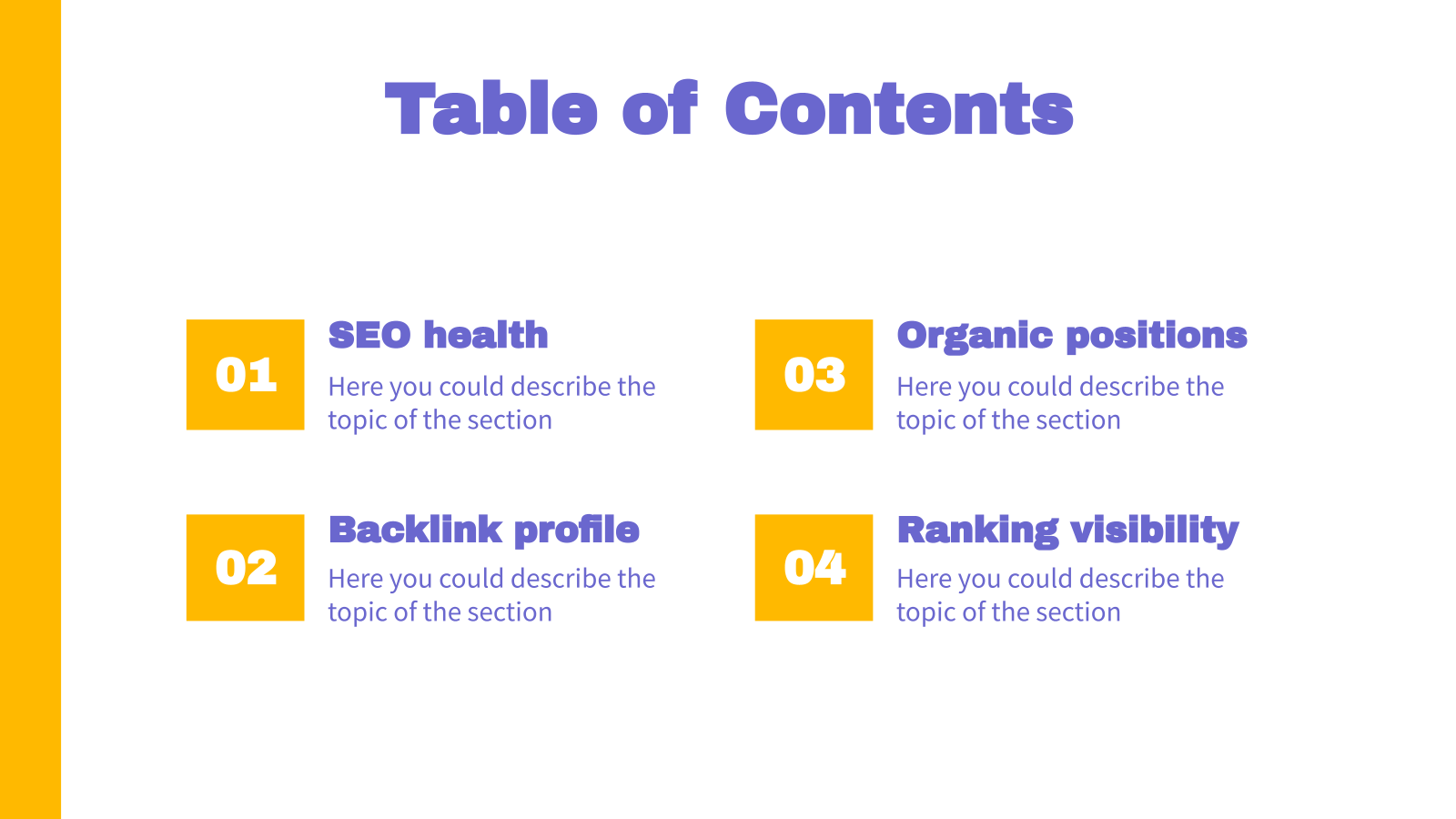 Table of Contents

01

SEO health

Here you could describe the topic of the section

02

Backlink profile

Here you could describe the topic of the section

03

Organic positions

Here you could describe the topic of the section

04

Ranking visibility

Here you could describe the topic of the section